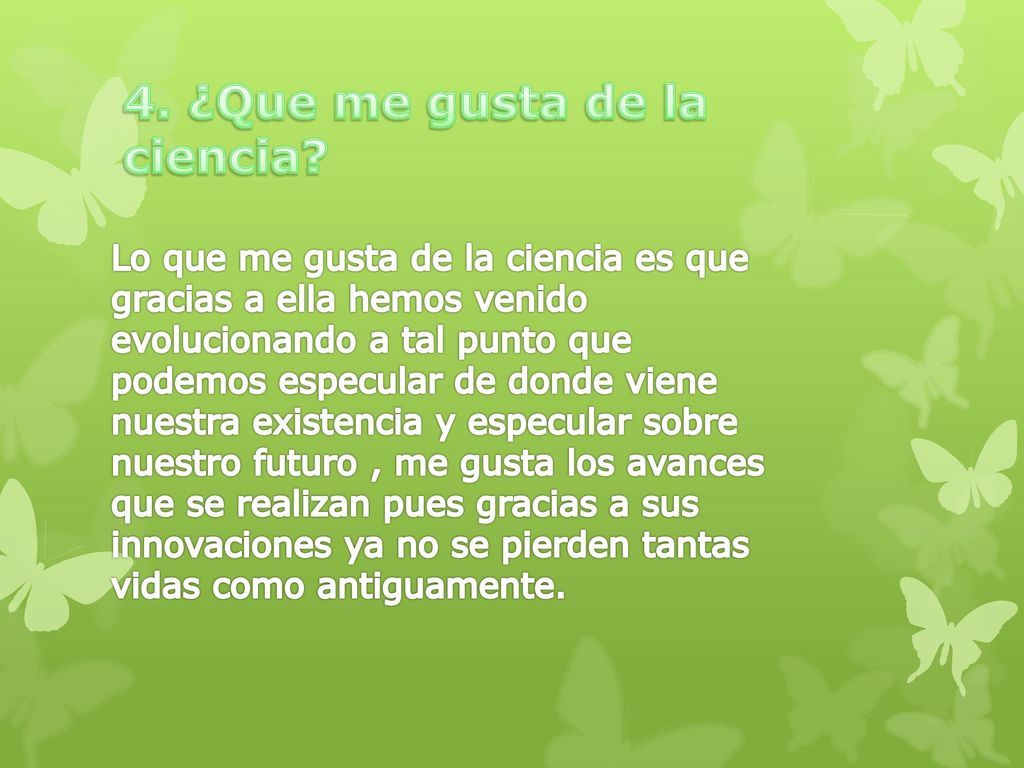 4. ¿Que me gusta de la ciencia?

Lo que me gusta de la ciencia es que gracias a ella hemos venido evolucionando a tal punto que podemos especular de donde viene nuestra existencia y especular sobre nuestro futuro , me gusta los avances que se realizan pues gracias a sus innovaciones ya no se pierden tantas vidas como antiguamente.